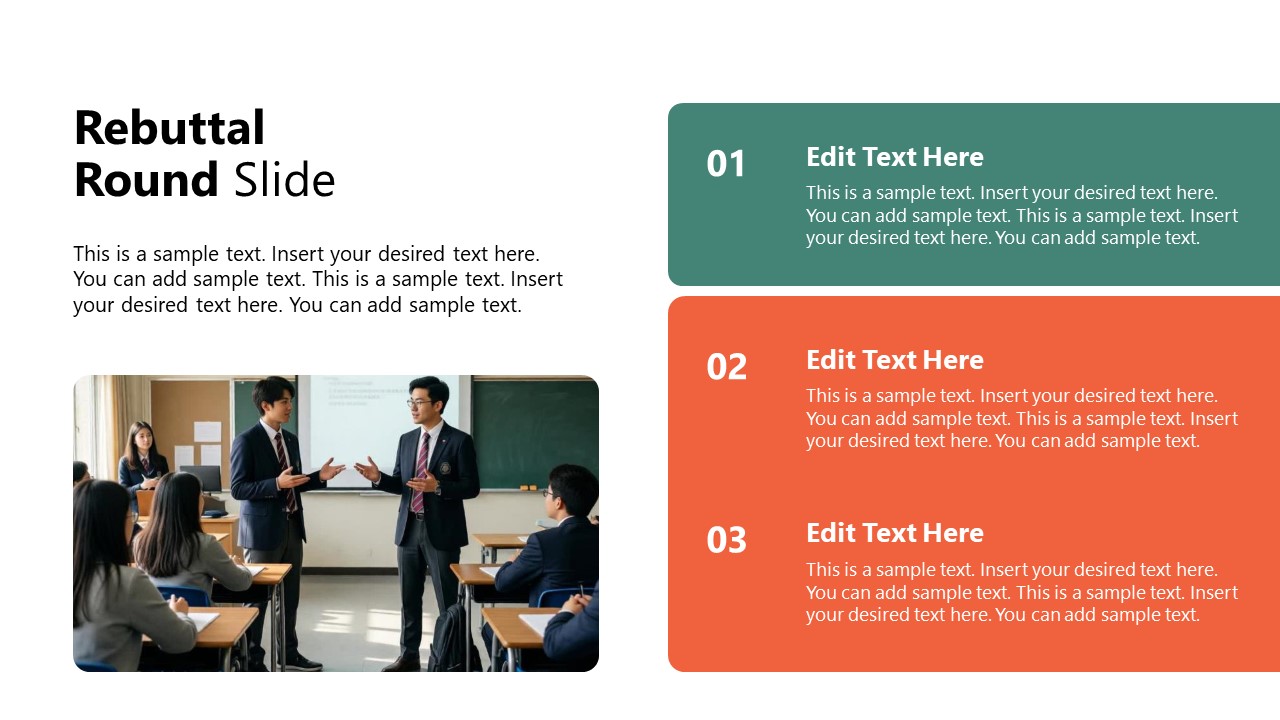 Rebuttal Round Slide

This is a sample text. Insert your desired text here. You can add sample text. This is a sample text. Insert your desired text here. You can add sample text.

01

Edit Text Here

This is a sample text. Insert your desired text here. You can add sample text. This is a sample text. Insert your desired text here. You can add sample text.

02

Edit Text Here

This is a sample text. Insert your desired text here. You can add sample text. This is a sample text. Insert your desired text here. You can add sample text.

03

Edit Text Here

This is a sample text. Insert your desired text here. You can add sample text. This is a sample text. Insert your desired text here. You can add sample text.